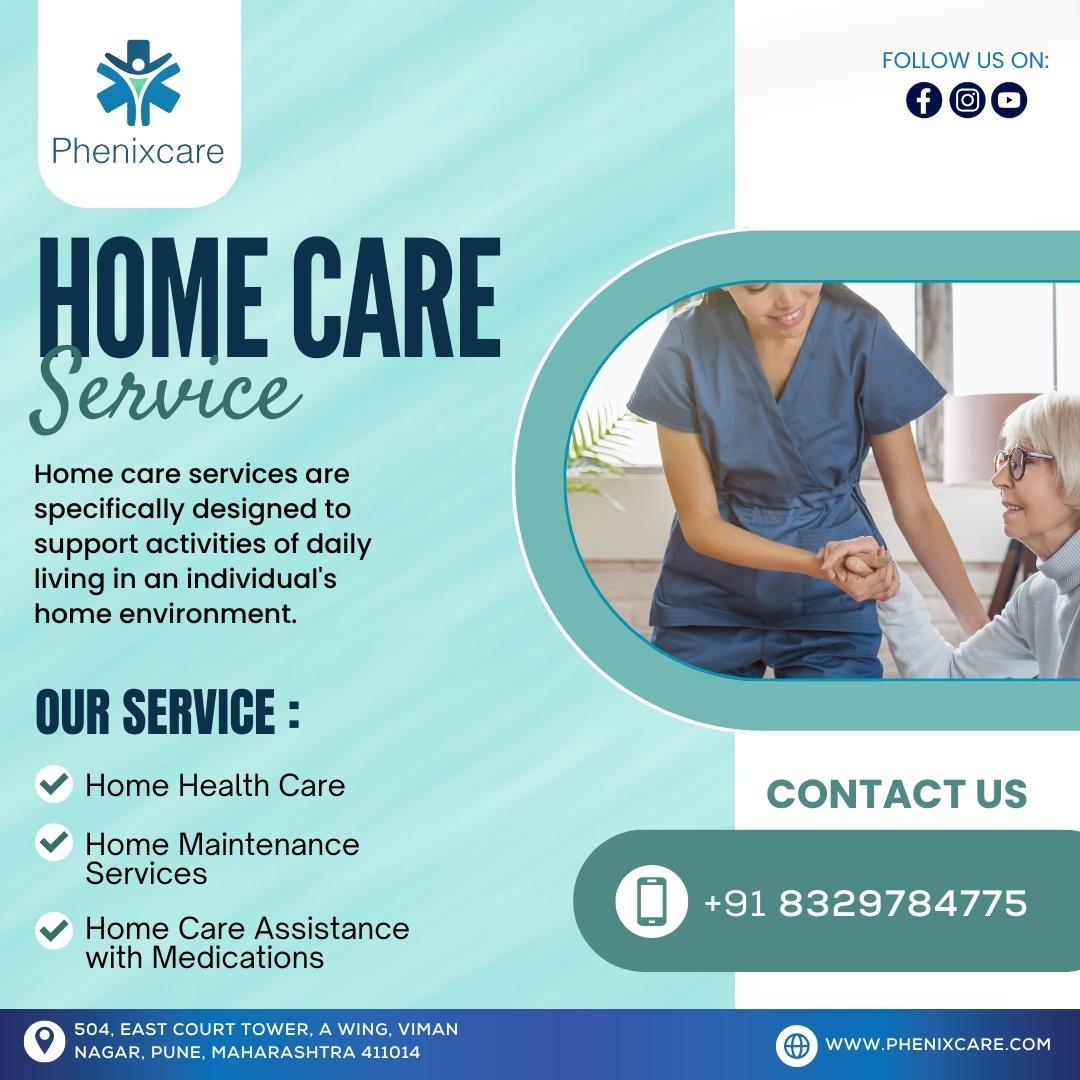 Phenixcare

FOLLOW US ON:

HOME CARE
Service

Home care services are specifically designed to support activities of daily living in an individual's home environment.

OUR SERVICE :

Home Health Care

Home Maintenance Services

Home Care Assistance with Medications

CONTACT US

+91 8329784775

504, EAST COURT TOWER, A WING, VIMAN NAGAR, PUNE, MAHARASHTRA 411014

WWW.PHENIXCARE.COM